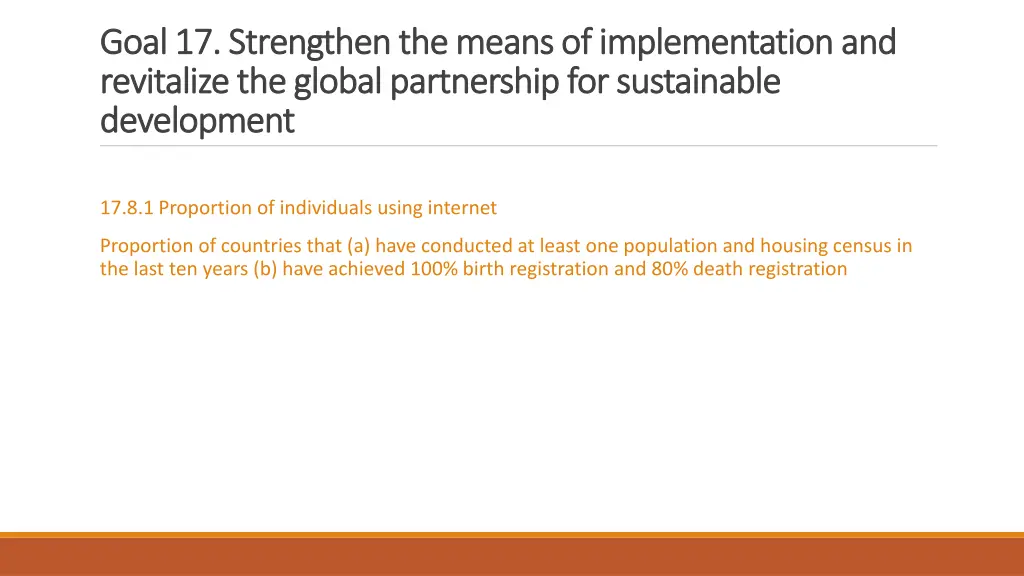 Goal 17. Strengthen the means of implementation and revitalize the global partnership for sustainable development

17.8.1 Proportion of individuals using internet

Proportion of countries that (a) have conducted at least one population and housing census in the last ten years (b) have achieved 100% birth registration and 80% death registration